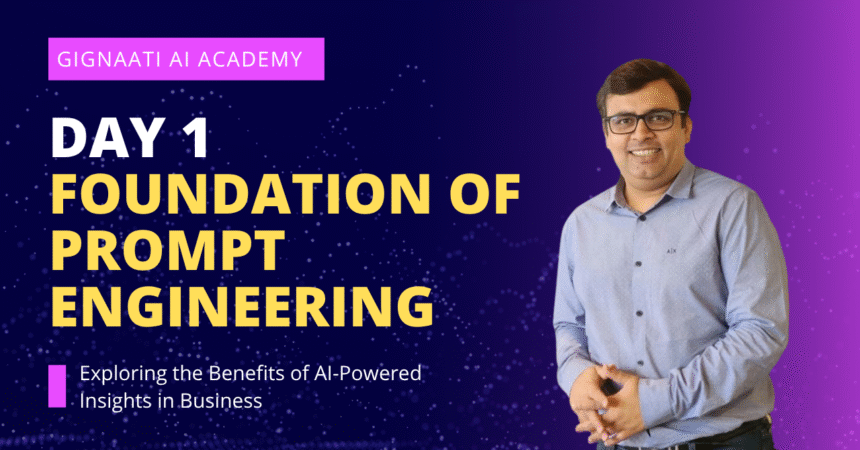 GIGNAATI AI ACADEMY

DAY 1
FOUNDATION OF PROMPT ENGINEERING

Exploring the Benefits of AI-Powered Insights in Business

A|X